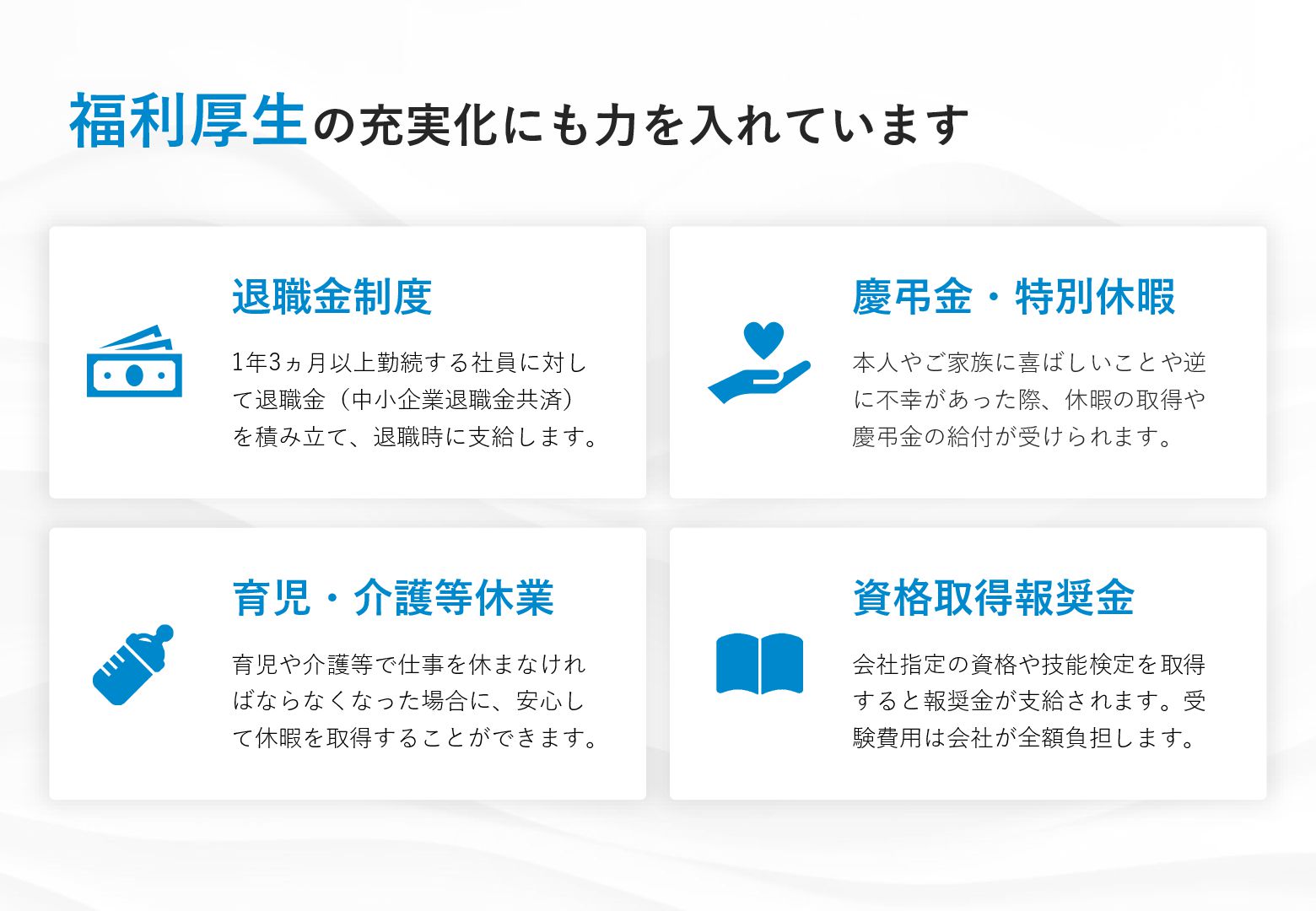 福利厚生の充実化にも力を入れています

退職金制度

1年3ヵ月以上勤続する社員に対して退職金（中小企業退職金共済）を積み立て、退職時に支給します。

慶弔金・特別休暇

本人やご家族に喜ばしいことや逆に不幸があった際、休暇の取得や慶弔金の給付が受けられます。

育児・介護等休業

育児や介護等で仕事を休まなければならなくなった場合に、安心して休暇を取得することができます。

資格取得報奨金

会社指定の資格や技能検定を取得すると報奨金が支給されます。受験費用は会社が全額負担します。